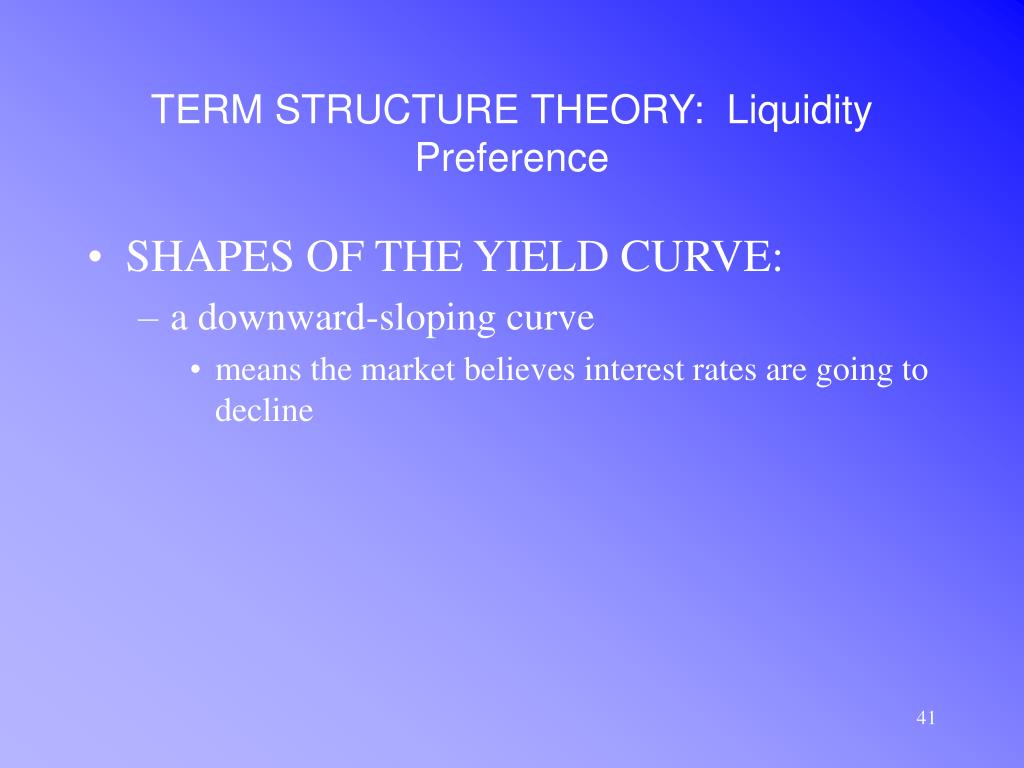 TERM STRUCTURE THEORY: Liquidity Preference

• SHAPES OF THE YIELD CURVE:
– a downward-sloping curve
• means the market believes interest rates are going to decline

41